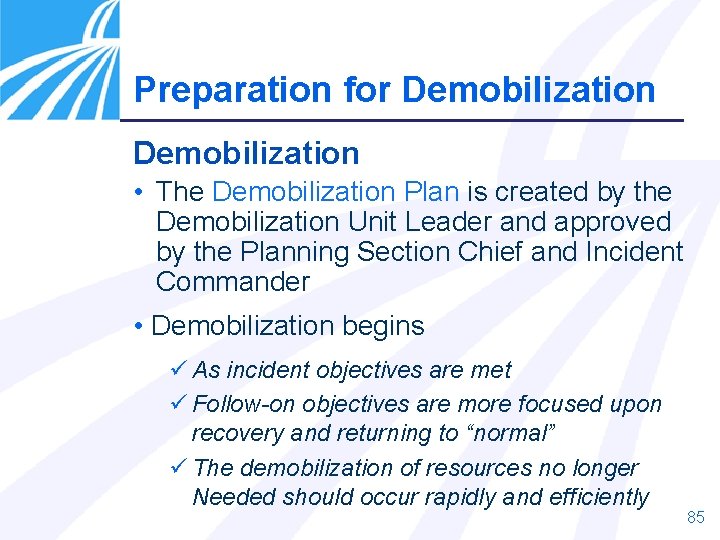 Preparation for Demobilization

Demobilization

• The Demobilization Plan is created by the Demobilization Unit Leader and approved by the Planning Section Chief and Incident Commander

• Demobilization begins

✓ As incident objectives are met

✓ Follow-on objectives are more focused upon recovery and returning to “normal”

✓ The demobilization of resources no longer Needed should occur rapidly and efficiently

85